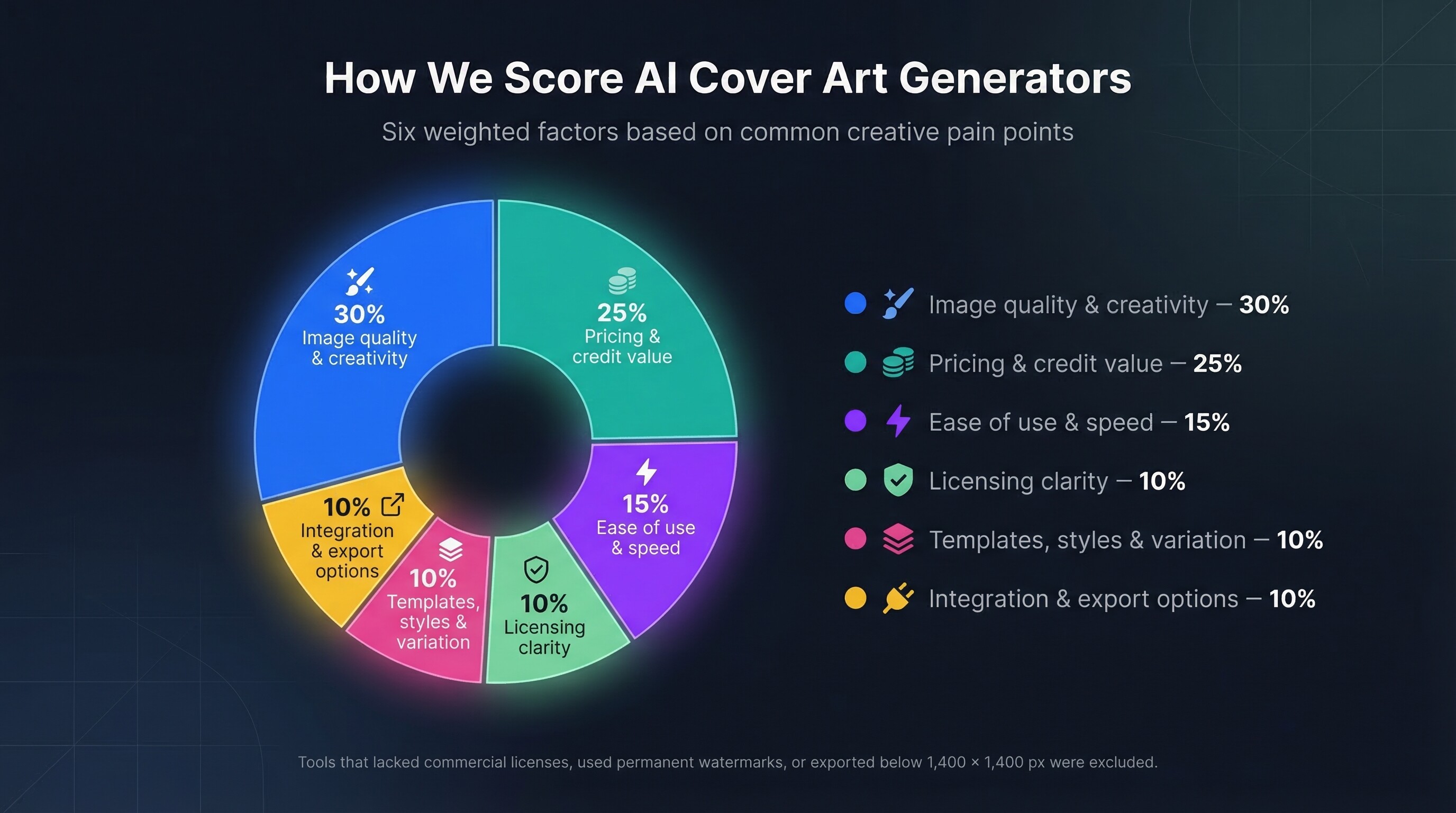 How We Score AI Cover Art Generators

Six weighted factors based on common creative pain points

30%
Image quality & creativity

25%
Pricing & credit value

15%
Ease of use & speed

10%
Licensing clarity

10%
Templates, styles & variation

10%
Integration & export options

Image quality & creativity — 30%

Pricing & credit value — 25%

Ease of use & speed — 15%

Licensing clarity — 10%

Templates, styles & variation — 10%

Integration & export options — 10%

Tools that lacked commercial licenses, used permanent watermarks, or exported below 1,400 × 1,400 px were excluded.